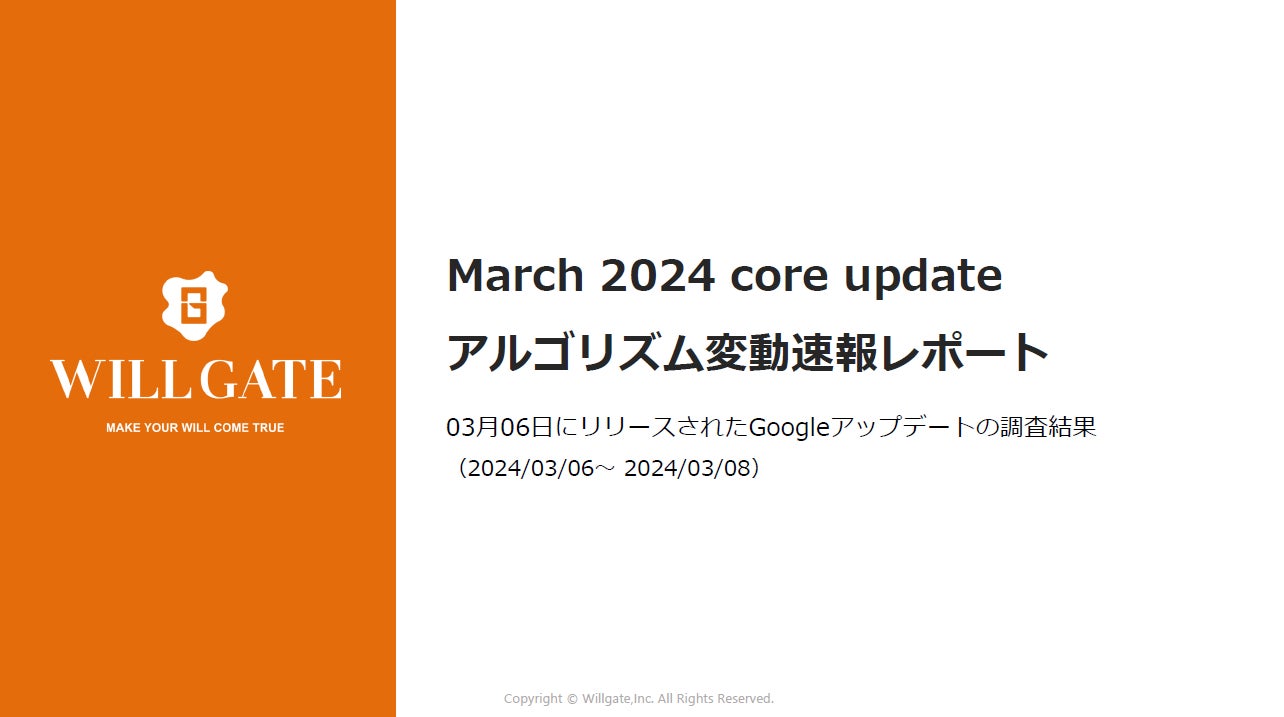 WILLGATE

MAKE YOUR WILL COME TRUE

March 2024 core update

アルゴリズム変動速報レポート

03月06日にリリースされたGoogleアップデートの調査結果

（2024/03/06～ 2024/03/08）

Copyright © Willgate,Inc. All Rights Reserved.